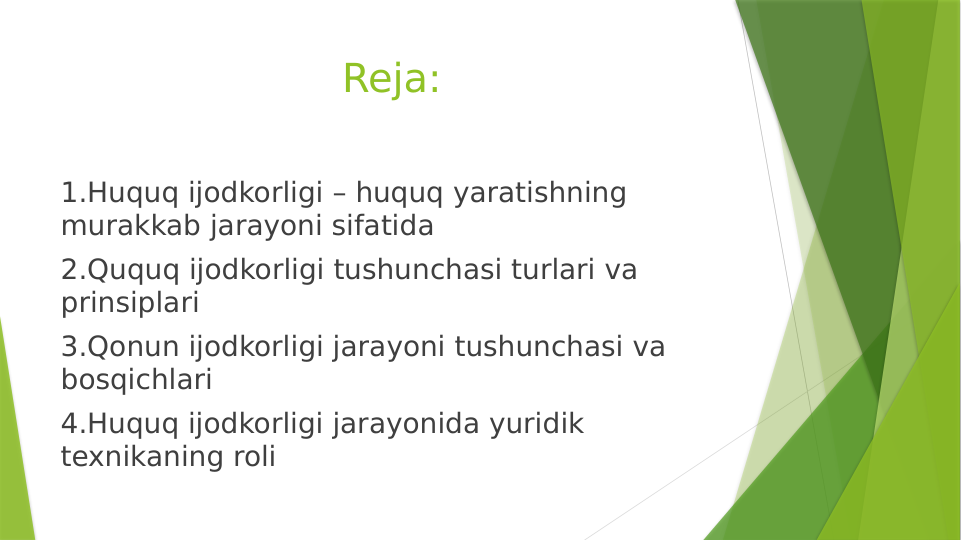 Reja:

1.Huquq ijodkorligi – huquq yaratishning murakkab jarayoni sifatida

2.Ququq ijodkorligi tushunchasi turlari va prinsiplari

3.Qonun ijodkorligi jarayoni tushunchasi va bosqichlari

4.Huquq ijodkorligi jarayonida yuridik texnikaning roli